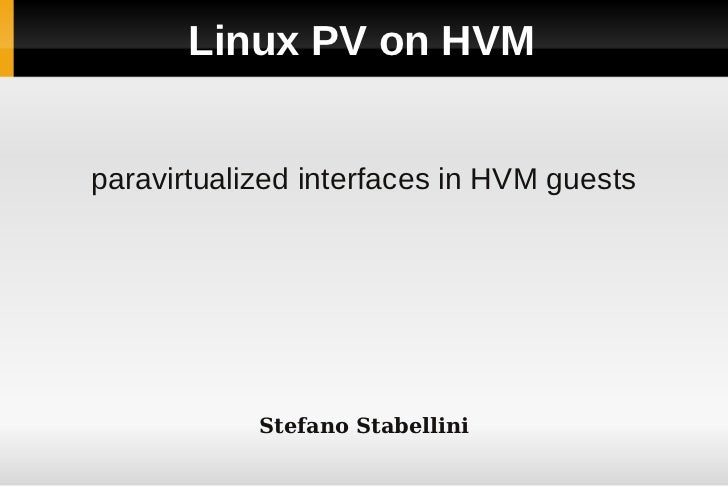 Linux PV on HVM

paravirtualized interfaces in HVM guests

Stefano Stabellini